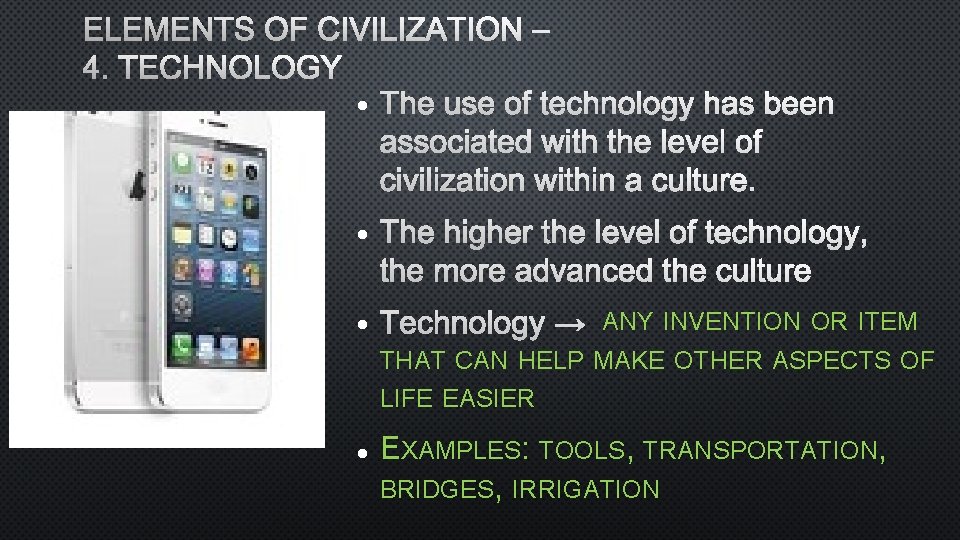 ELEMENTS OF CIVILIZATION – 4. TECHNOLOGY

• The use of technology has been associated with the level of civilization within a culture.

• The higher the level of technology, the more advanced the culture

• Technology → ANY INVENTION OR ITEM THAT CAN HELP MAKE OTHER ASPECTS OF LIFE EASIER

• EXAMPLES: TOOLS, TRANSPORTATION, BRIDGES, IRRIGATION